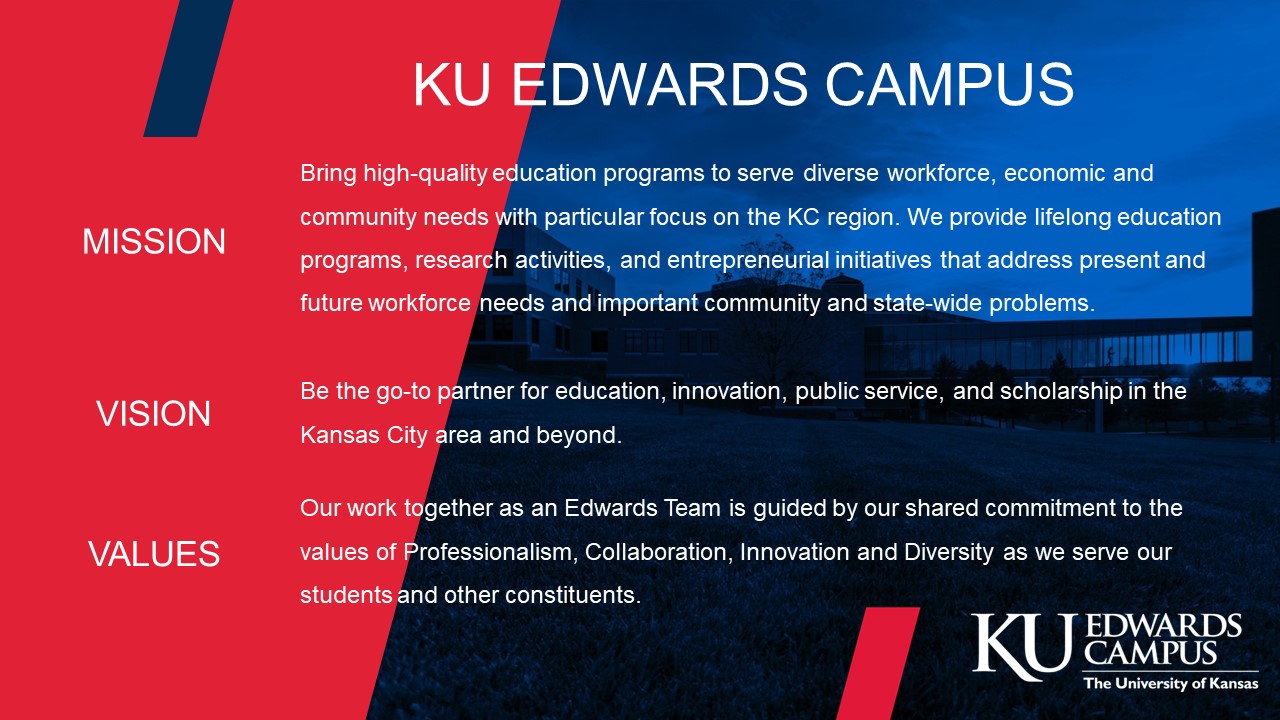 KU EDWARDS CAMPUS

MISSION

Bring high-quality education programs to serve diverse workforce, economic and community needs with particular focus on the KC region. We provide lifelong education programs, research activities, and entrepreneurial initiatives that address present and future workforce needs and important community and state-wide problems.

VISION

Be the go-to partner for education, innovation, public service, and scholarship in the Kansas City area and beyond.

VALUES

Our work together as an Edwards Team is guided by our shared commitment to the values of Professionalism, Collaboration, Innovation and Diversity as we serve our students and other constituents.

KU EDWARDS CAMPUS
The University of Kansas